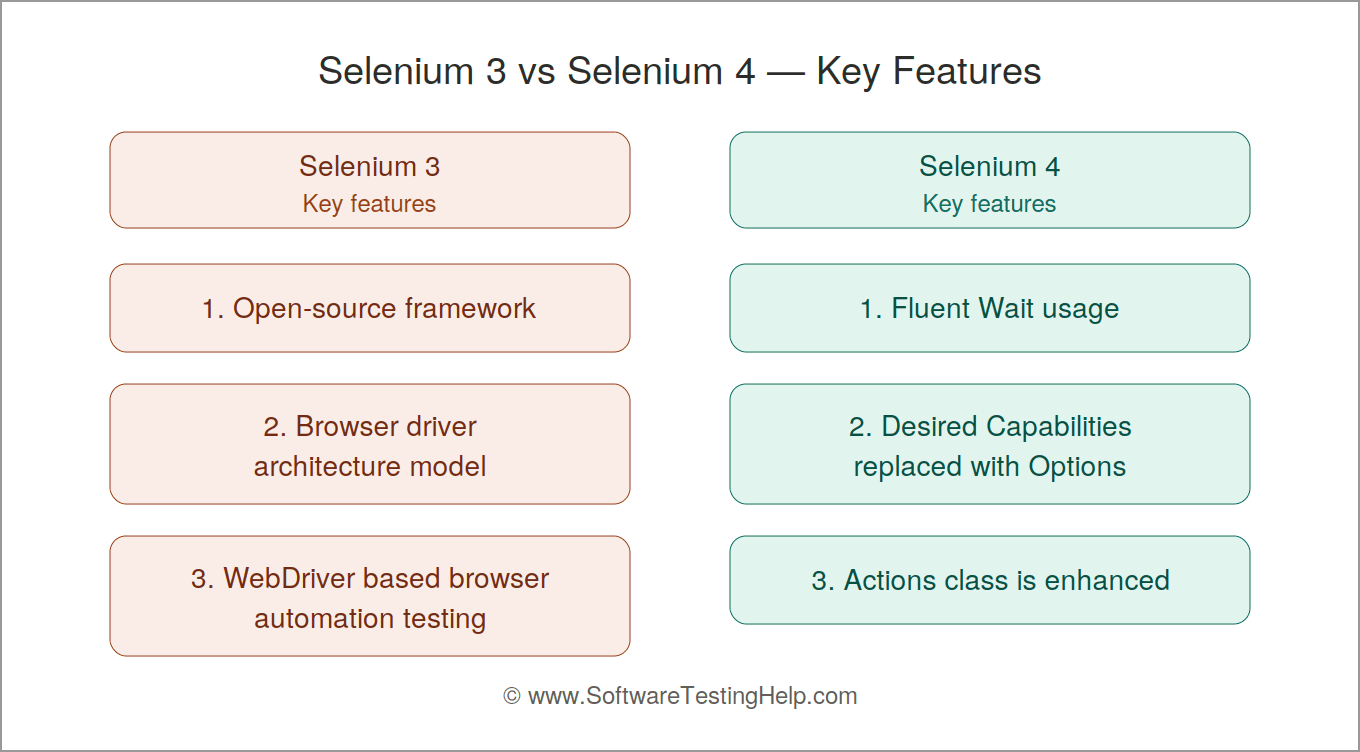 Selenium 3 vs Selenium 4 — Key Features

Selenium 3
Key features

1. Open-source framework

2. Browser driver architecture model

3. WebDriver based browser automation testing

Selenium 4
Key features

1. Fluent Wait usage

2. Desired Capabilities replaced with Options

3. Actions class is enhanced

© www.SoftwareTestingHelp.com